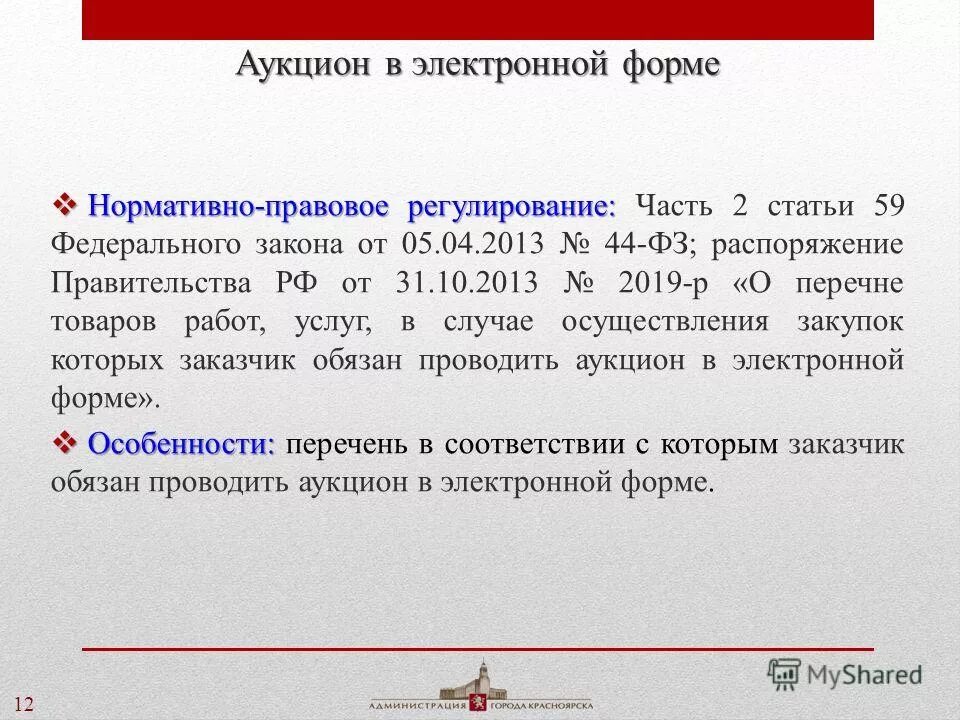 Аукцион в электронной форме

❖ Нормативно-правовое регулирование: Часть 2 статьи 59 Федерального закона от 05.04.2013 № 44-ФЗ; распоряжение Правительства РФ от 31.10.2013 № 2019-р «О перечне товаров работ, услуг, в случае осуществления закупок которых заказчик обязан проводить аукцион в электронной форме».

❖ Особенности: перечень в соответствии с которым заказчик обязан проводить аукцион в электронной форме.

12

АДМИНИСТРАЦИЯ ГОРОДА КРАСНОЯРСКА

MyShared